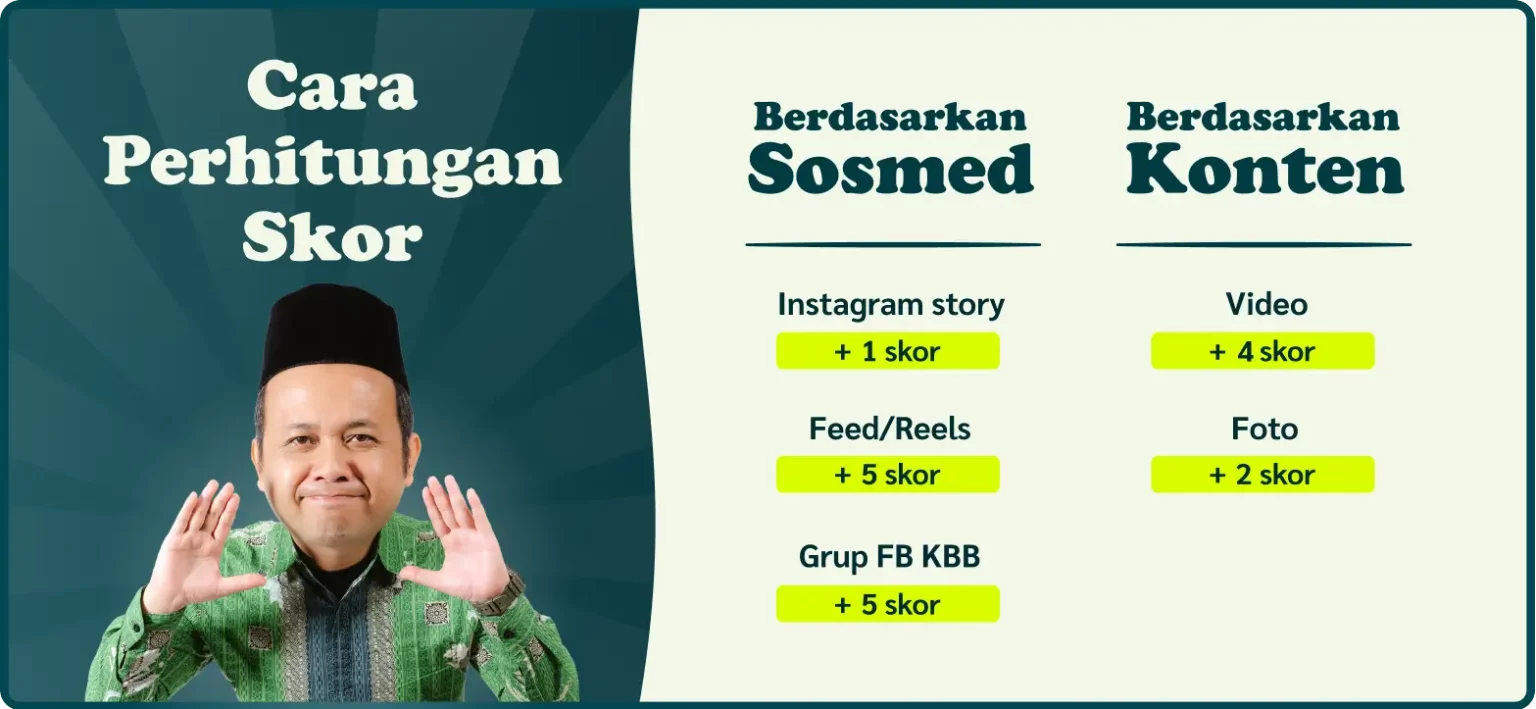 Cara Perhitungan Skor

Berdasarkan Sosmed

Instagram story
+ 1 skor

Feed/Reels
+ 5 skor

Grup FB KBB
+ 5 skor

Berdasarkan Konten

Video
+ 4 skor

Foto
+ 2 skor